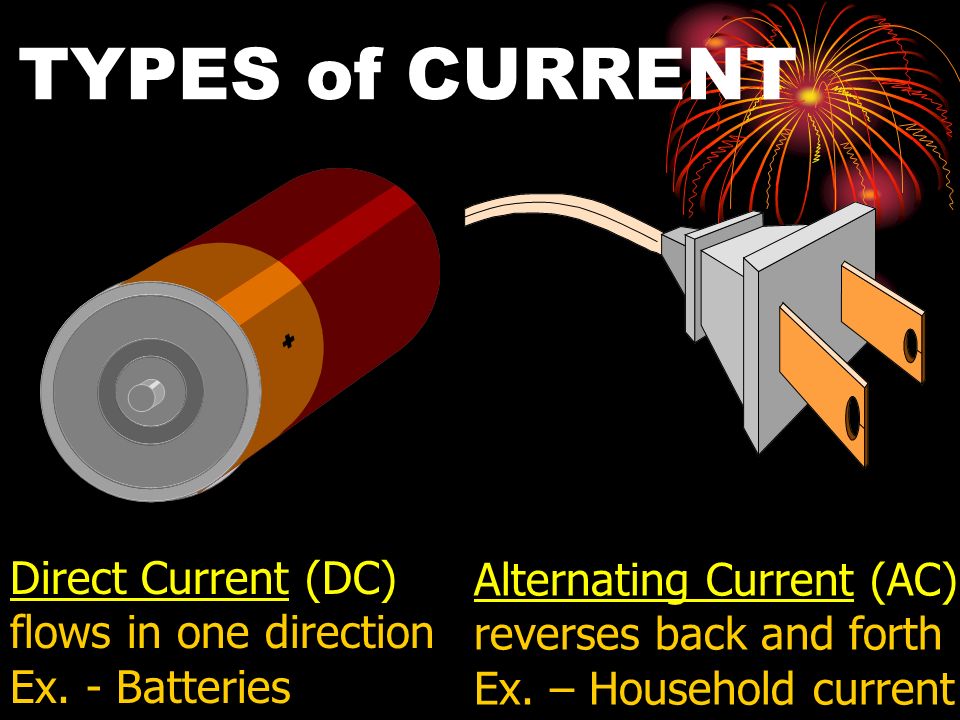 TYPES of CURRENT

+

Direct Current (DC) flows in one direction Ex. - Batteries

Alternating Current (AC) reverses back and forth Ex. – Household current